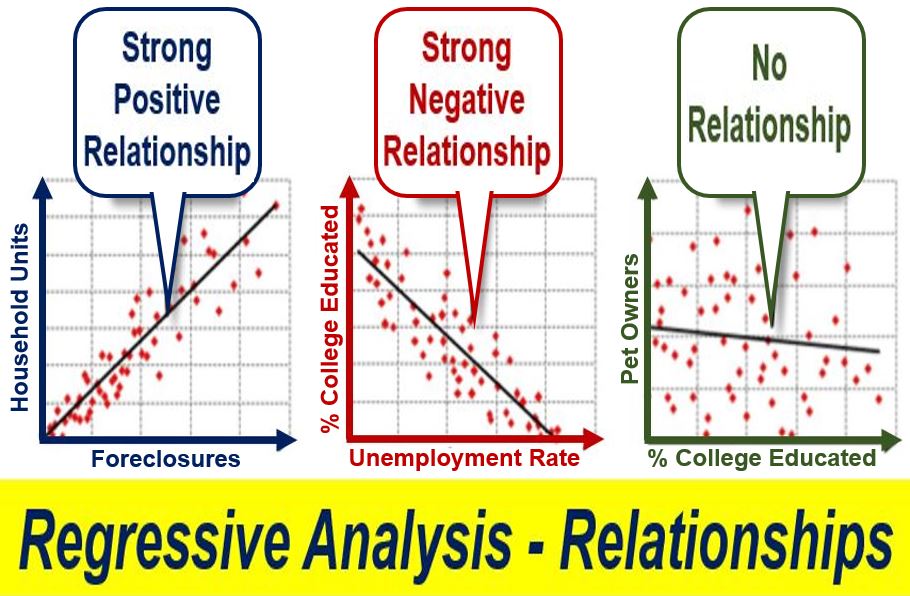 Strong Positive Relationship

Household Units

Foreclosures

Strong Negative Relationship

% College Educated

Unemployment Rate

No Relationship

Pet Owners

% College Educated

Regressive Analysis - Relationships